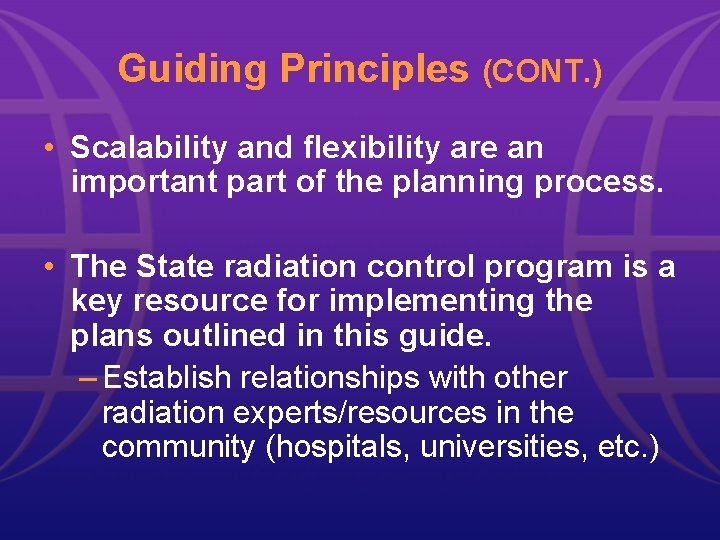 Guiding Principles (CONT.)

• Scalability and flexibility are an important part of the planning process.

• The State radiation control program is a key resource for implementing the plans outlined in this guide.

– Establish relationships with other radiation experts/resources in the community (hospitals, universities, etc.)